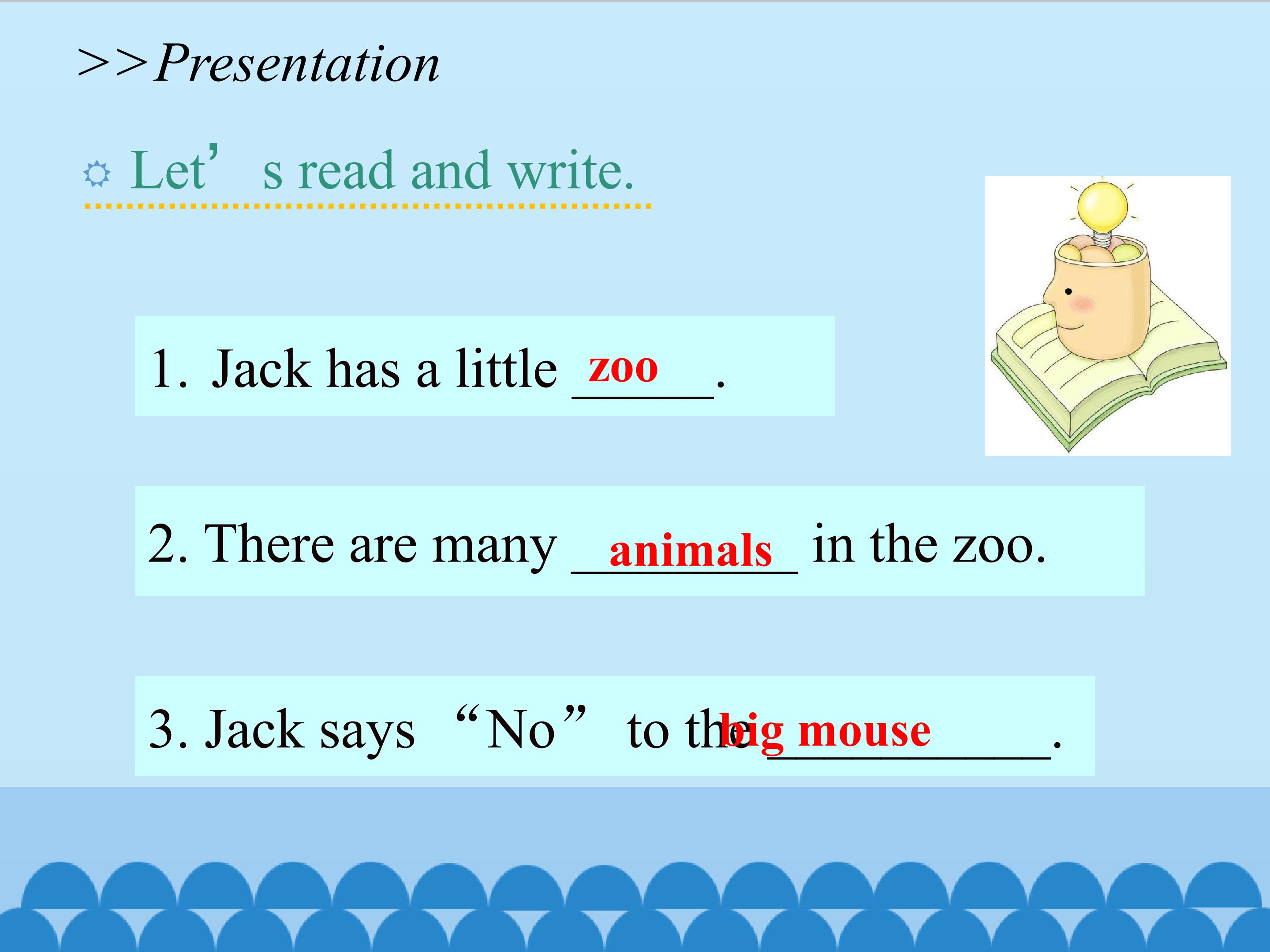 >>Presentation

Let’ s read and write.

1. Jack has a little zoo.

2. There are many animals in the zoo.

3. Jack says “No” to the big mouse.